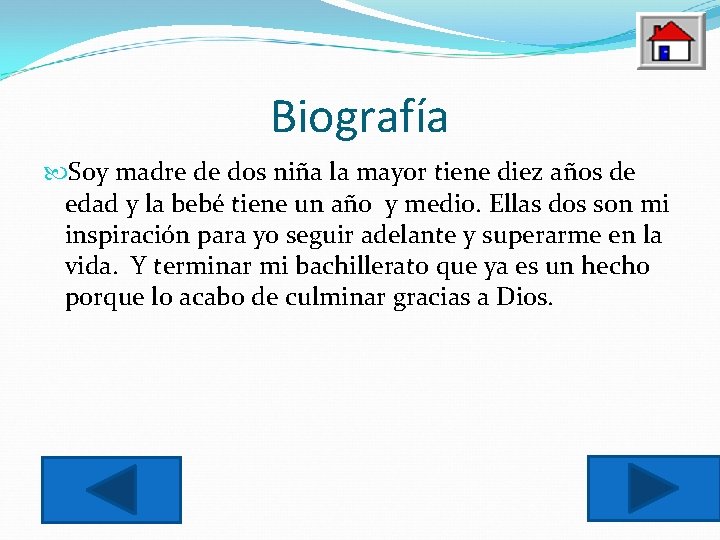 Biografía

Soy madre de dos niña la mayor tiene diez años de edad y la bebé tiene un año y medio. Ellas dos son mi inspiración para yo seguir adelante y superarme en la vida. Y terminar mi bachillerato que ya es un hecho porque lo acabo de culminar gracias a Dios.